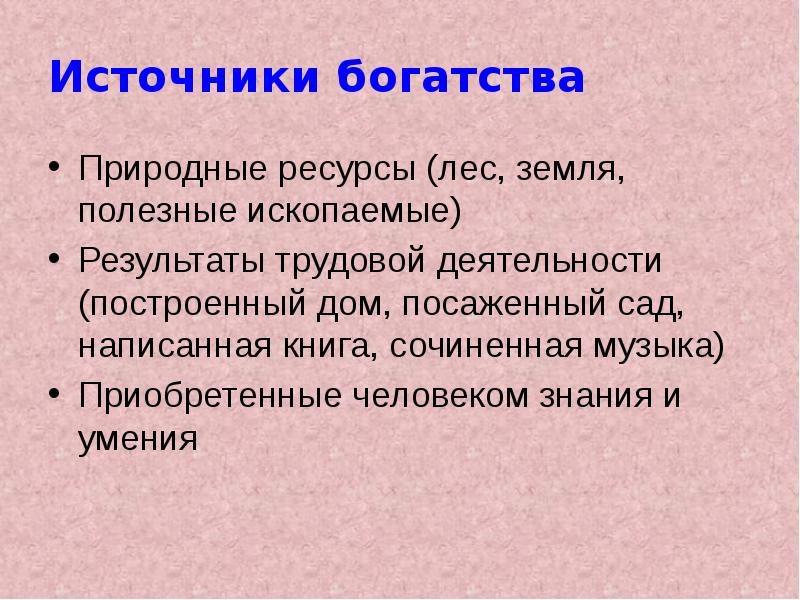 Источники богатства

• Природные ресурсы (лес, земля, полезные ископаемые)
• Результаты трудовой деятельности (построенный дом, посаженный сад, написанная книга, сочиненная музыка)
• Приобретенные человеком знания и умения